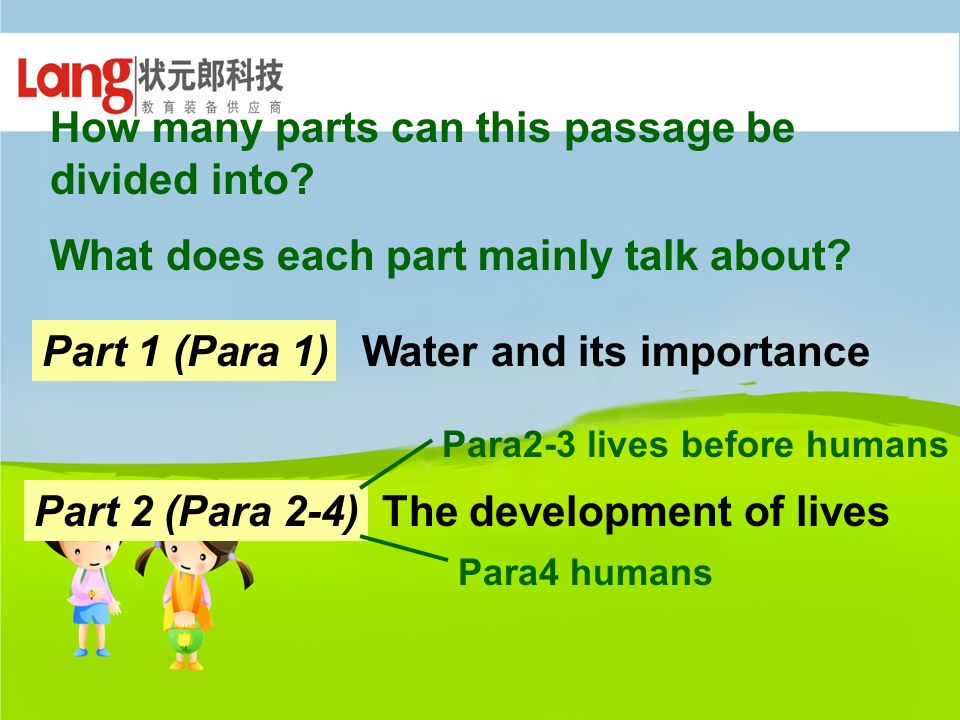 Lang 状元郎科技
教育装备供应商

How many parts can this passage be divided into?

What does each part mainly talk about?

Part 1 (Para 1) Water and its importance

Para2-3 lives before humans

Part 2 (Para 2-4) The development of lives

Para4 humans